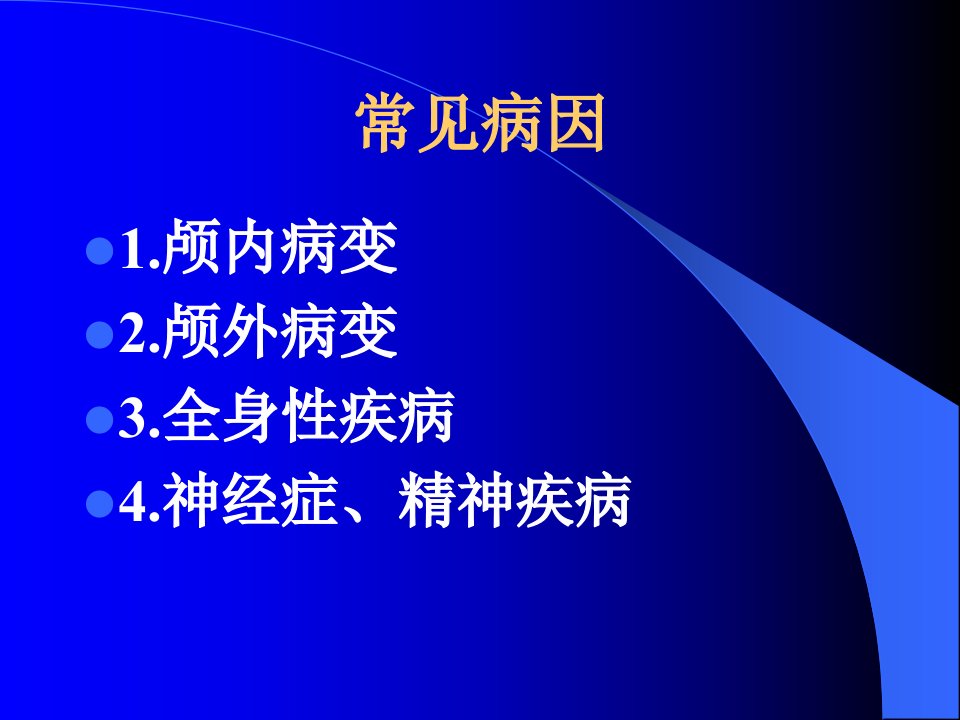 常见病因

1.颅内病变
2.颅外病变
3.全身性疾病
4.神经症、精神疾病